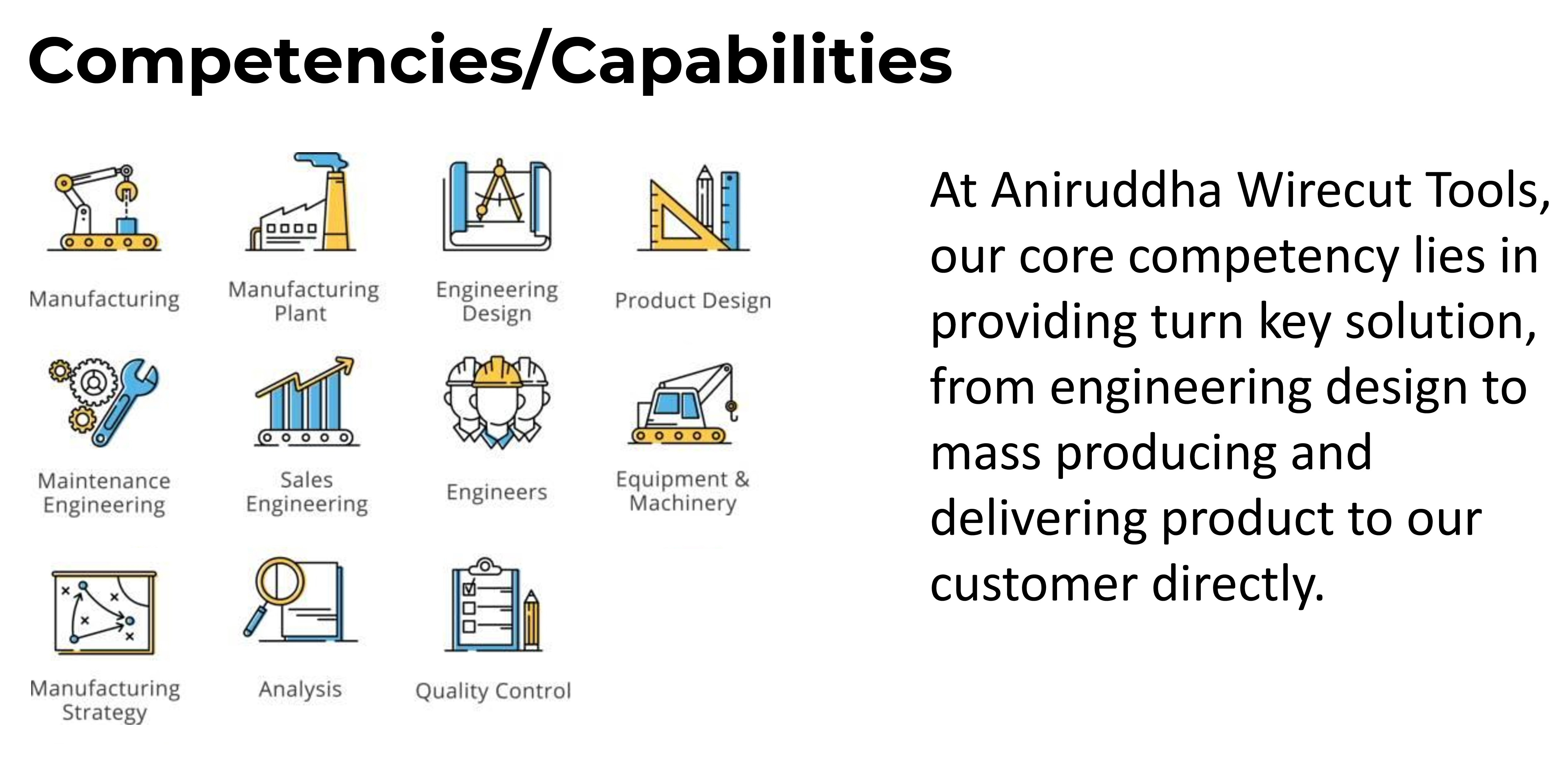 Competencies/Capabilities

Manufacturing

Manufacturing Plant

Engineering Design

Product Design

Maintenance Engineering

Sales Engineering

Engineers

Equipment & Machinery

Manufacturing Strategy

Analysis

Quality Control

At Aniruddha Wirecut Tools, our core competency lies in providing turn key solution, from engineering design to mass producing and delivering product to our customer directly.